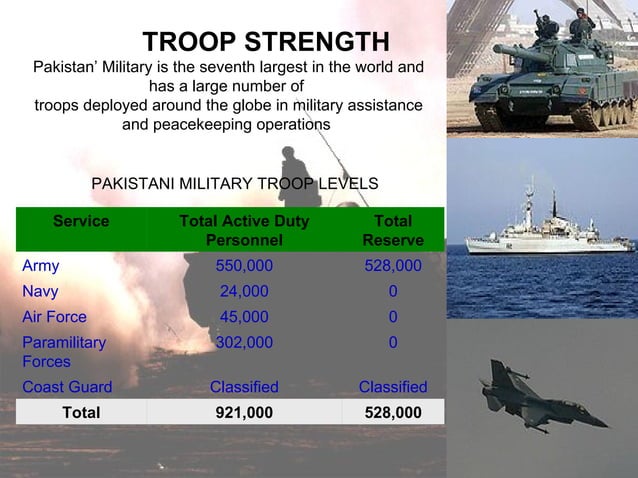 TROOP STRENGTH

Pakistan' Military is the seventh largest in the world and has a large number of troops deployed around the globe in military assistance and peacekeeping operations

PAKISTANI MILITARY TROOP LEVELS

| Service | Total Active Duty Personnel | Total Reserve |
|---|---|---|
| Army | 550,000 | 528,000 |
| Navy | 24,000 | 0 |
| Air Force | 45,000 | 0 |
| Paramilitary Forces | 302,000 | 0 |
| Coast Guard | Classified | Classified |
| Total | 921,000 | 528,000 |